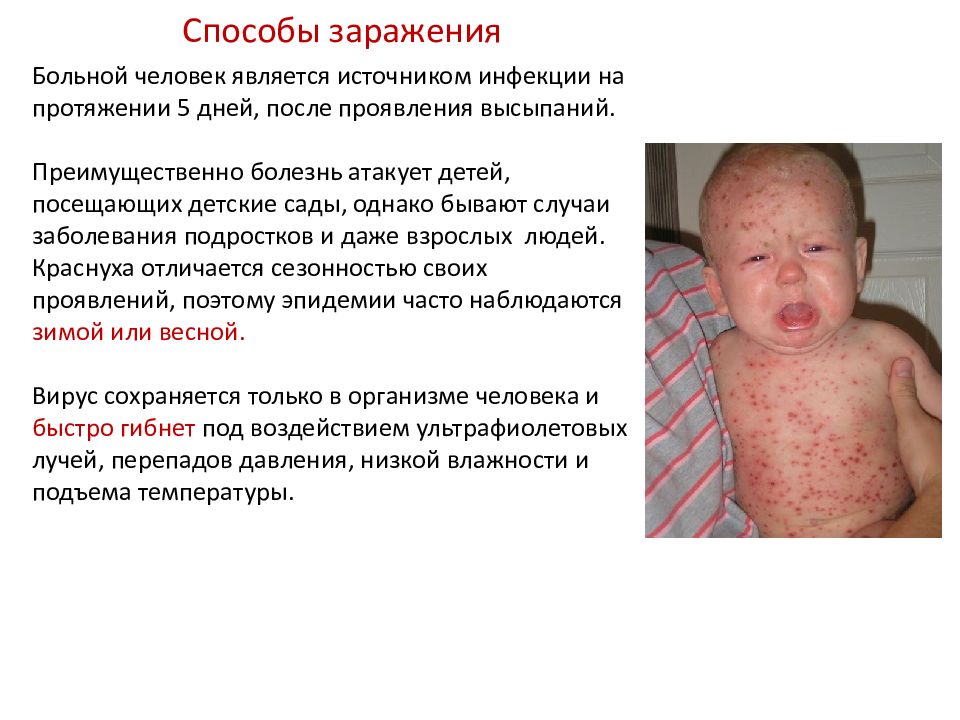 Способы заражения

Больной человек является источником инфекции на протяжении 5 дней, после проявления высыпаний.

Преимущественно болезнь атакует детей, посещающих детские сады, однако бывают случаи заболевания подростков и даже взрослых людей. Краснуха отличается сезонностью своих проявлений, поэтому эпидемии часто наблюдаются зимой или весной.

Вирус сохраняется только в организме человека и быстро гибнет под воздействием ультрафиолетовых лучей, перепадов давления, низкой влажности и подъема температуры.